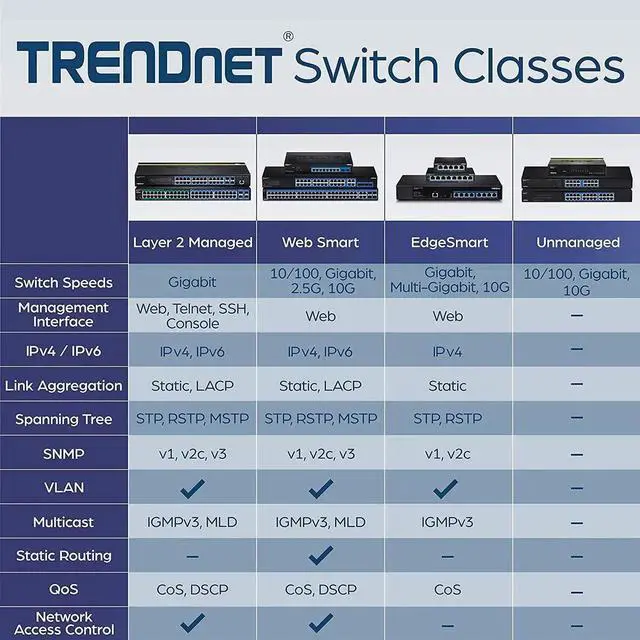 TRENDnet® Switch Classes

| | Layer 2 Managed | Web Smart | EdgeSmart | Unmanaged |
|---|---|---|---|---|
| Switch Speeds | Gigabit | 10/100, Gigabit, 2.5G, 10G | Gigabit, Multi-Gigabit, 10G | 10/100, Gigabit, 10G |
| Management Interface | Web, Telnet, SSH, Console | Web | Web | – |
| IPv4 / IPv6 | IPv4, IPv6 | IPv4, IPv6 | IPv4 | – |
| Link Aggregation | Static, LACP | Static, LACP | Static | – |
| Spanning Tree | STP, RSTP, MSTP | STP, RSTP, MSTP | STP, RSTP | – |
| SNMP | v1, v2c, v3 | v1, v2c, v3 | v1, v2c | – |
| VLAN | ✓ | ✓ | ✓ | – |
| Multicast | IGMPv3, MLD | IGMPv3, MLD | IGMPv3 | – |
| Static Routing | – | ✓ | – | – |
| QoS | CoS, DSCP | CoS, DSCP | CoS | – |
| Network Access Control | ✓ | ✓ | – | – |